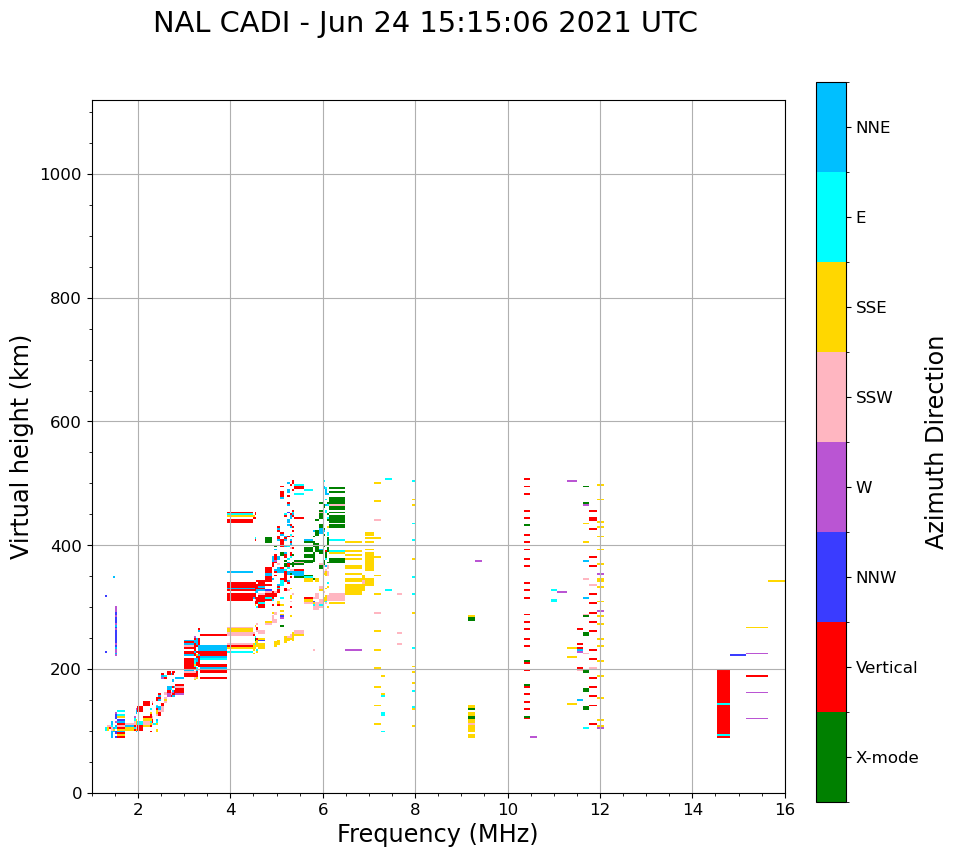 NAL CADI - Jun 24 15:15:06 2021 UTC

Virtual height (km)
1000
800
600
400
200
0

2
4
6
8
10
12
14
16
Frequency (MHz)

NNE
E
SSE
SSW
W
NNW
Vertical
X-mode
Azimuth Direction